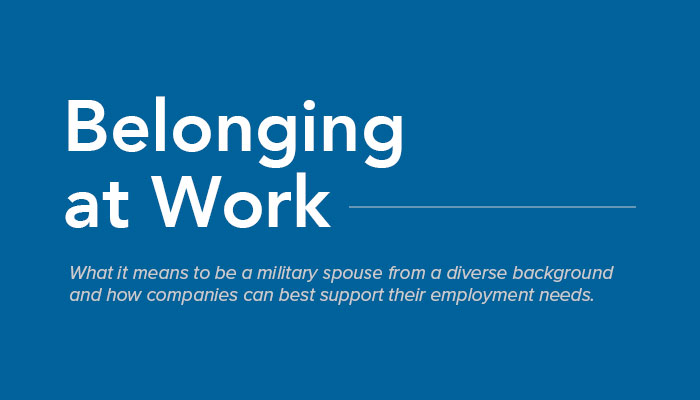 Belonging at Work

What it means to be a military spouse from a diverse background and how companies can best support their employment needs.